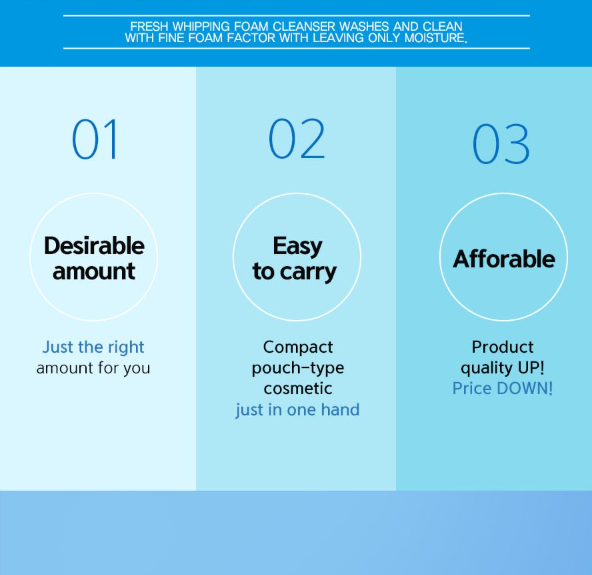 FRESH WHIPPING FOAM CLEANSER WASHES AND CLEAN WITH FINE FOAM FACTOR WITH LEAVING ONLY MOISTURE.

01

Desirable amount

Just the right amount for you

02

Easy to carry

Compact pouch-type cosmetic just in one hand

03

Afforable

Product quality UP! Price DOWN!